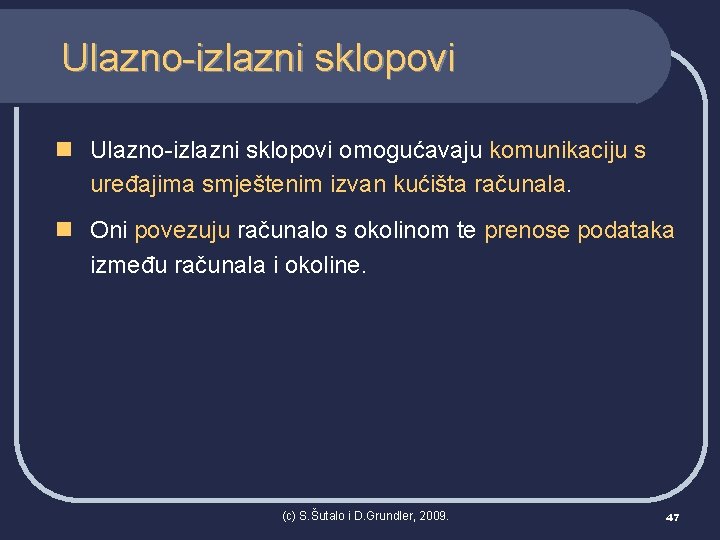 Ulazno-izlazni sklopovi

Ulazno-izlazni sklopovi omogućavaju komunikaciju s uređajima smještenim izvan kućišta računala.

Oni povezuju računalo s okolinom te prenose podataka između računala i okoline.

(c) S.Šutalo i D.Grundler, 2009.

47